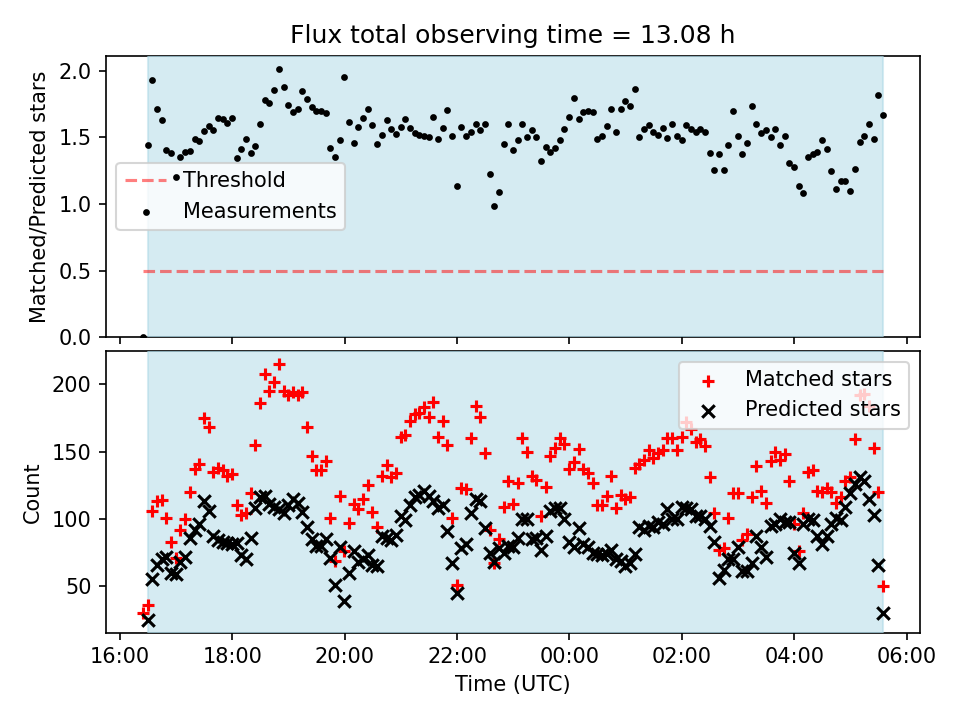 Flux total observing time = 13.08 h

Matched/Predicted stars

2.0
1.5
1.0
0.5
0.0

Threshold
Measurements

Count

200
150
100
50

Matched stars
Predicted stars

16:00 18:00 20:00 22:00 00:00 02:00 04:00 06:00
Time (UTC)